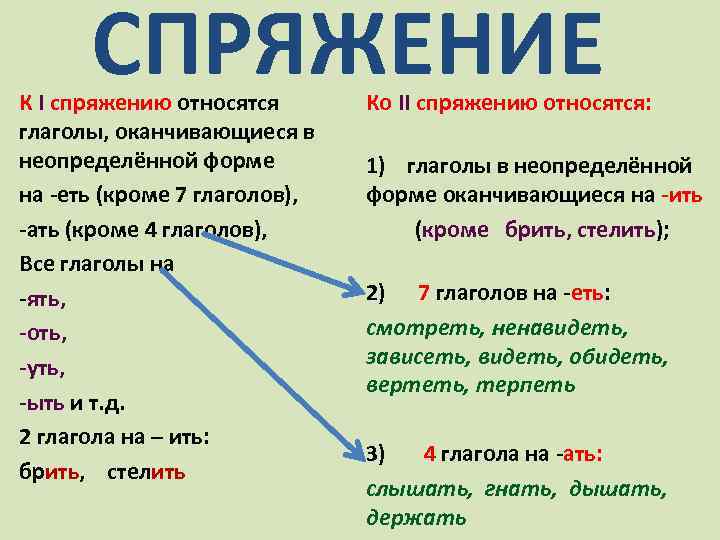 СПРЯЖЕНИЕ

К I спряжению относятся глаголы, оканчивающиеся в неопределённой форме на -еть (кроме 7 глаголов), -ать (кроме 4 глаголов),
Все глаголы на
-ять,
-оть,
-уть,
-ыть и т.д.
2 глагола на – ить:
брить, стелить

Ко II спряжению относятся:

1) глаголы в неопределённой форме оканчивающиеся на -ить
(кроме брить, стелить);

2) 7 глаголов на -еть:
смотреть, ненавидеть, зависеть, видеть, обидеть, вертеть, терпеть

3) 4 глагола на -ать:
слышать, гнать, дышать, держать